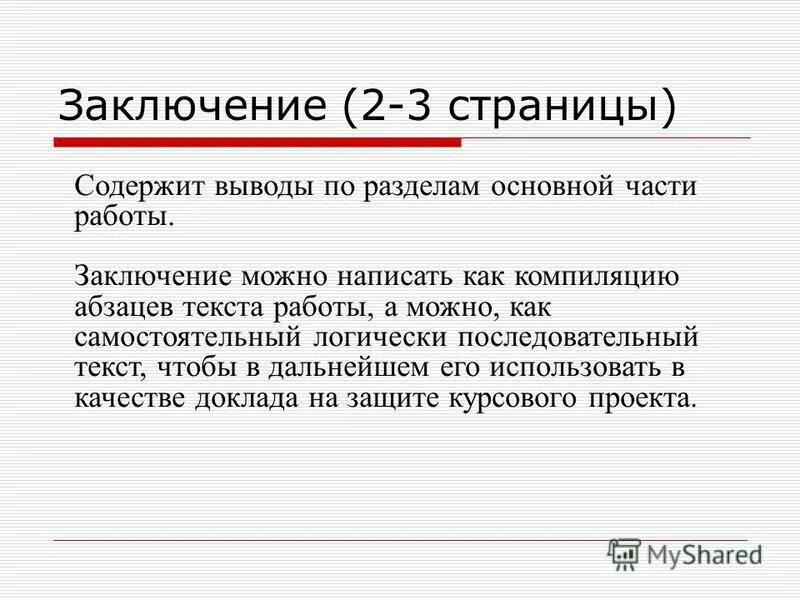 Заключение (2-3 страницы)

Содержит выводы по разделам основной части работы.

Заключение можно написать как компиляцию абзацев текста работы, а можно, как самостоятельный логически последовательный текст, чтобы в дальнейшем его использовать в качестве доклада на защите курсового проекта.

MyShared